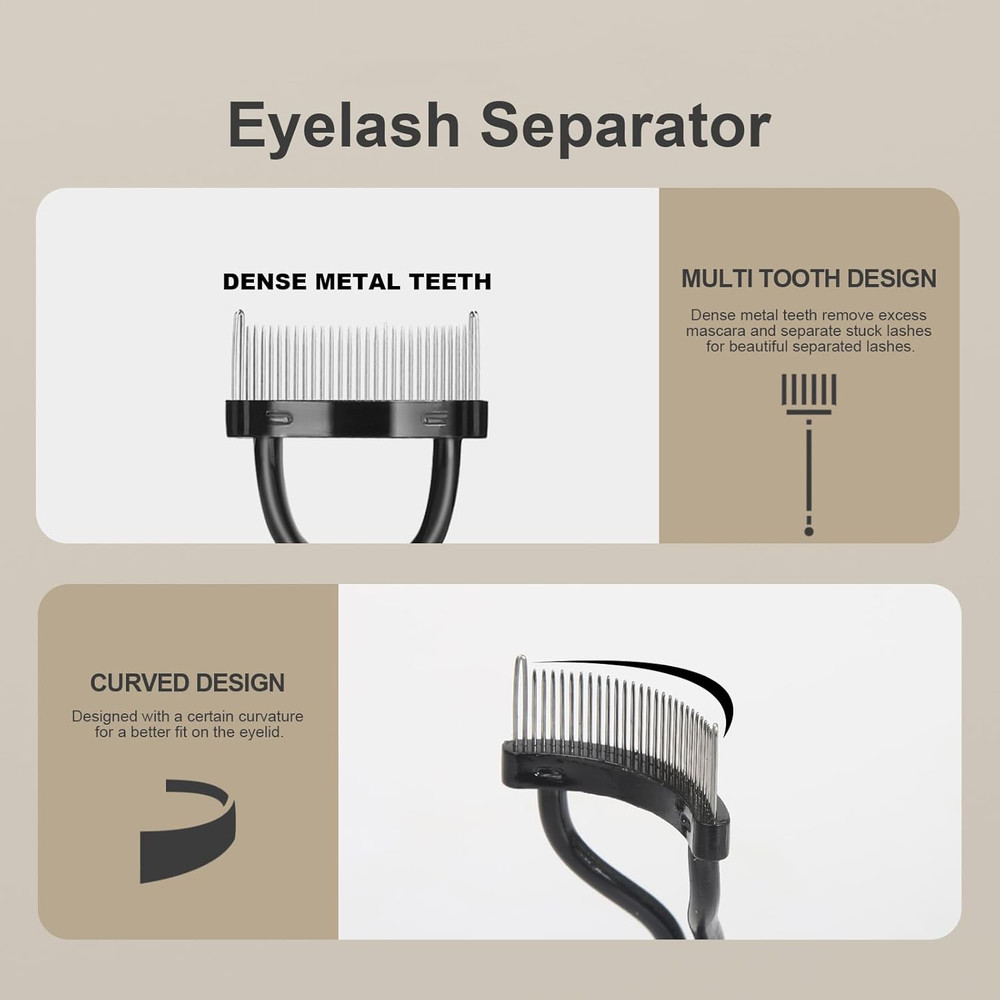 Eyelash Separator

DENSE METAL TEETH

MULTI TOOTH DESIGN

Dense metal teeth remove excess mascara and separate stuck lashes for beautiful separated lashes.

CURVED DESIGN

Designed with a certain curvature for a better fit on the eyelid.